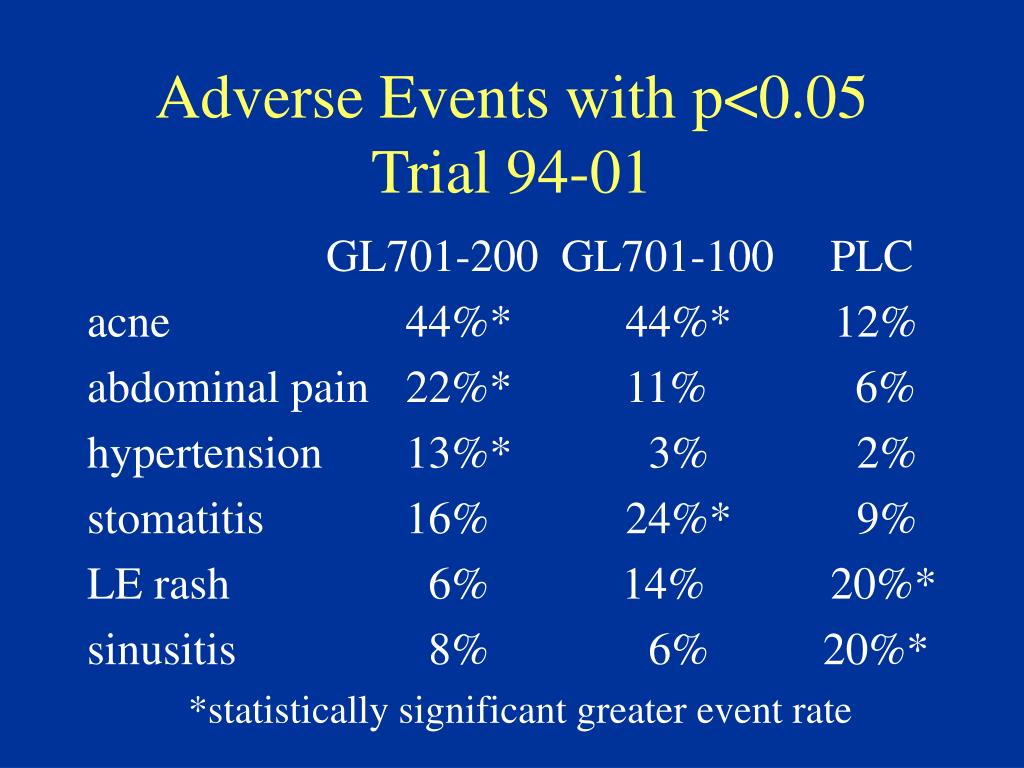 Adverse Events with p<0.05
Trial 94-01

| | GL701-200 | GL701-100 | PLC |
|---|---|---|---|
| acne | 44%* | 44%* | 12% |
| abdominal pain | 22%* | 11% | 6% |
| hypertension | 13%* | 3% | 2% |
| stomatitis | 16% | 24%* | 9% |
| LE rash | 6% | 14% | 20%* |
| sinusitis | 8% | 6% | 20%* |

*statistically significant greater event rate